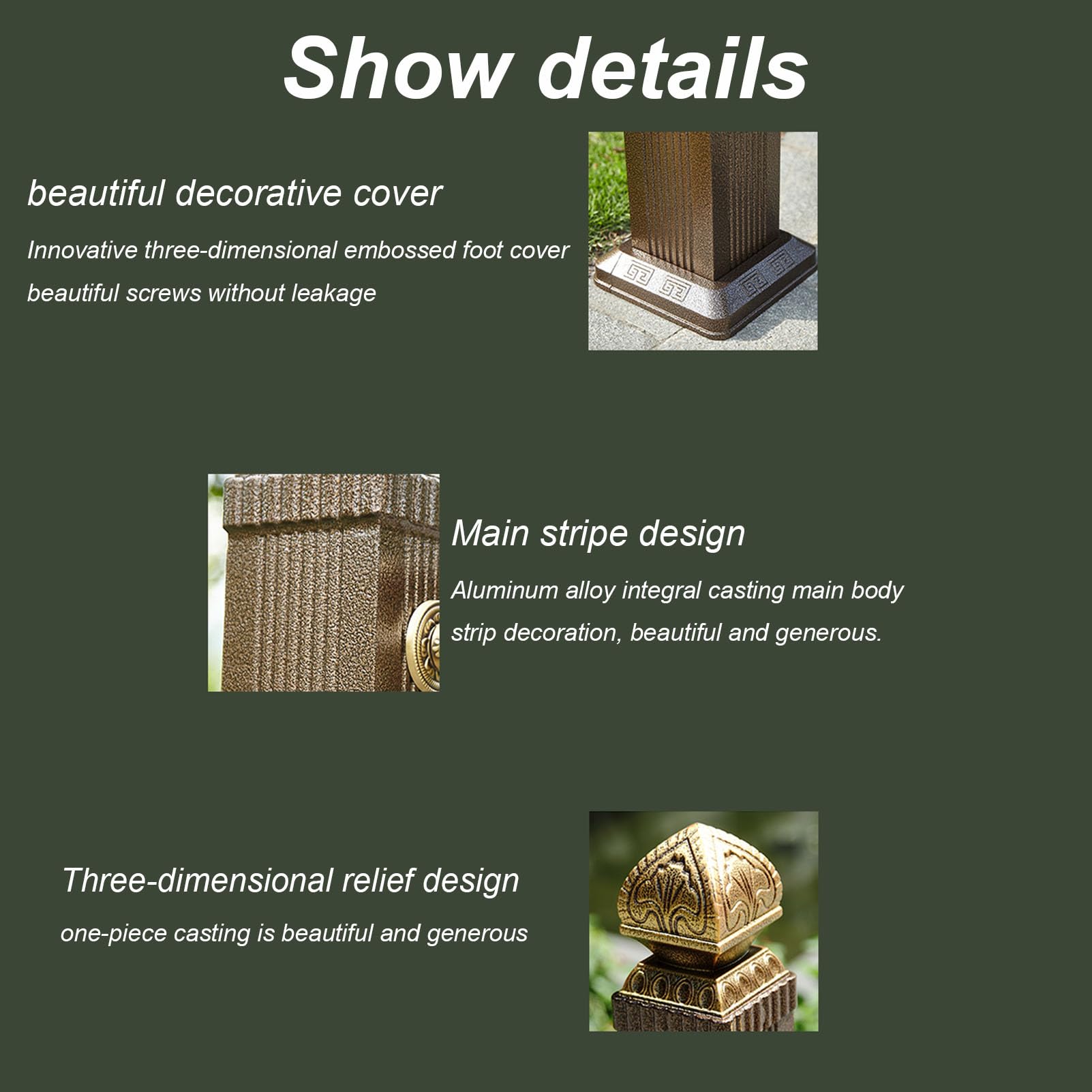 Show details

beautiful decorative cover

Innovative three-dimensional embossed foot cover
beautiful screws without leakage

Main stripe design

Aluminum alloy integral casting main body
strip decoration, beautiful and generous.

Three-dimensional relief design

one-piece casting is beautiful and generous